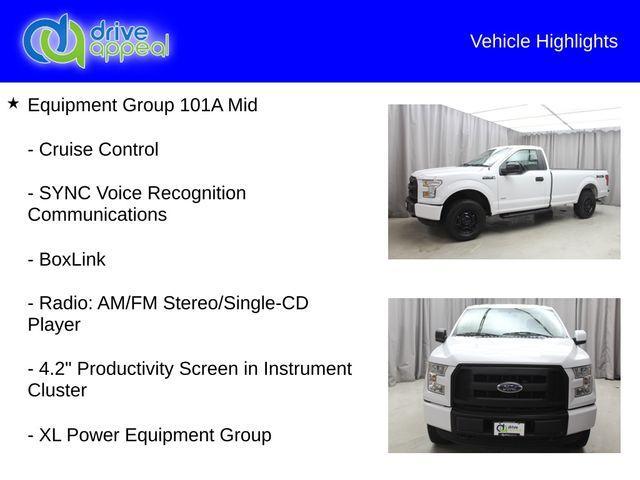 drive appeal

Vehicle Highlights

★ Equipment Group 101A Mid

- Cruise Control

- SYNC Voice Recognition Communications

- BoxLink

- Radio: AM/FM Stereo/Single-CD Player

- 4.2" Productivity Screen in Instrument Cluster

- XL Power Equipment Group

drive